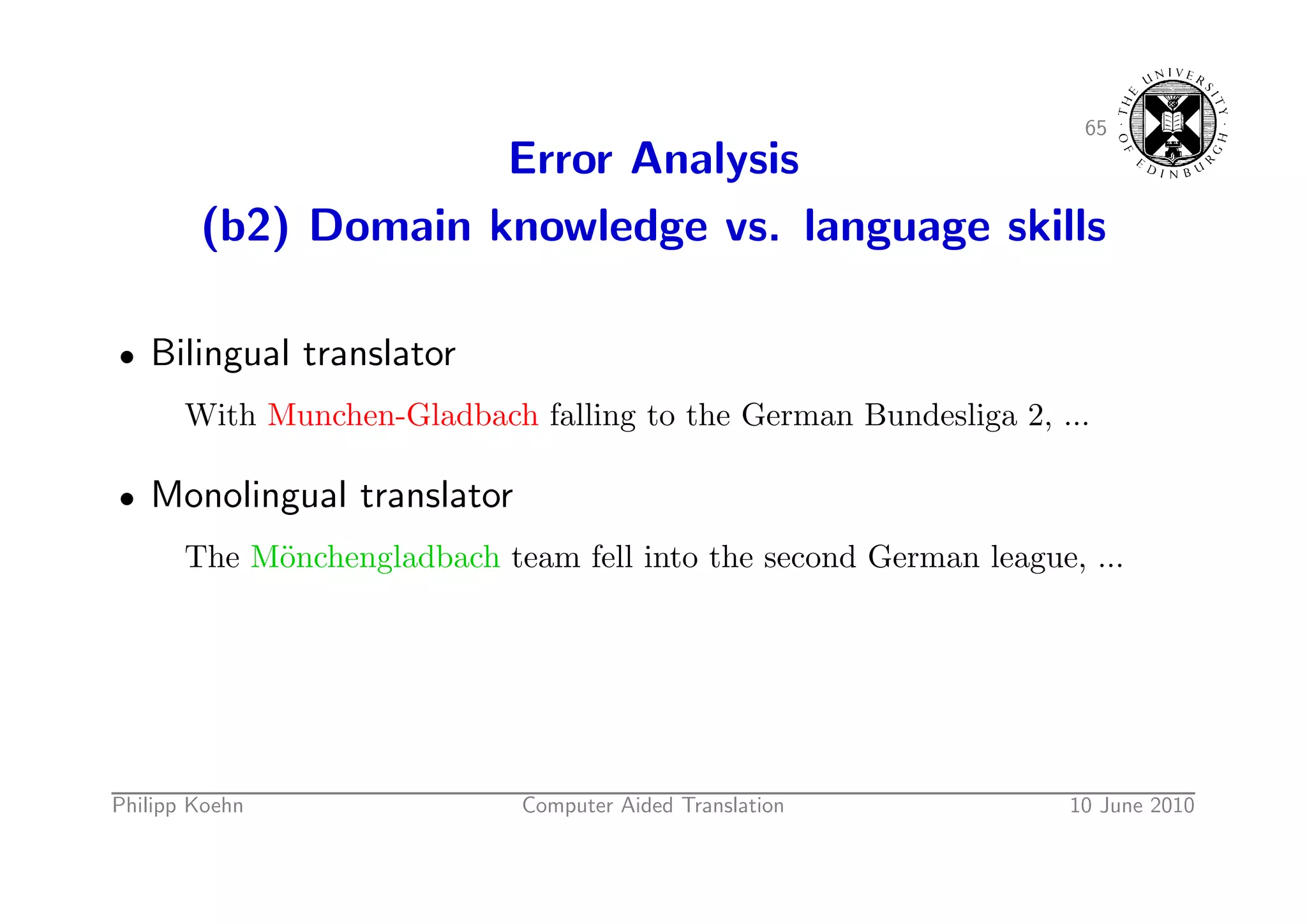 65

THE UNIVERSITY OF EDINBURGH

Error Analysis
(b2) Domain knowledge vs. language skills

• Bilingual translator

With Munchen-Gladbach falling to the German Bundesliga 2, ...

• Monolingual translator

The Mönchengladbach team fell into the second German league, ...

Philipp Koehn Computer Aided Translation 10 June 2010